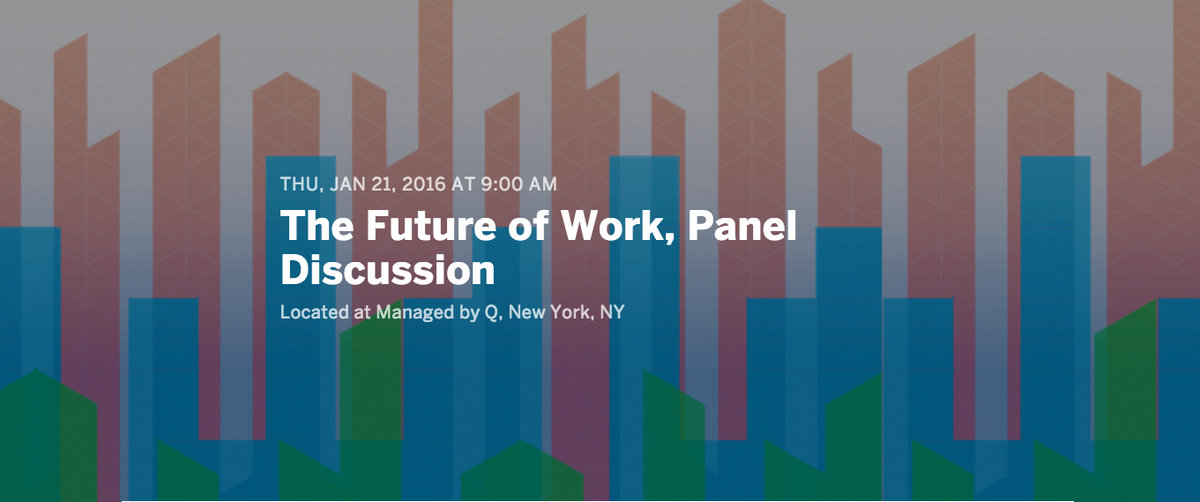 THU, JAN 21, 2016 AT 9:00 AM

The Future of Work, Panel Discussion

Located at Managed by Q, New York, NY